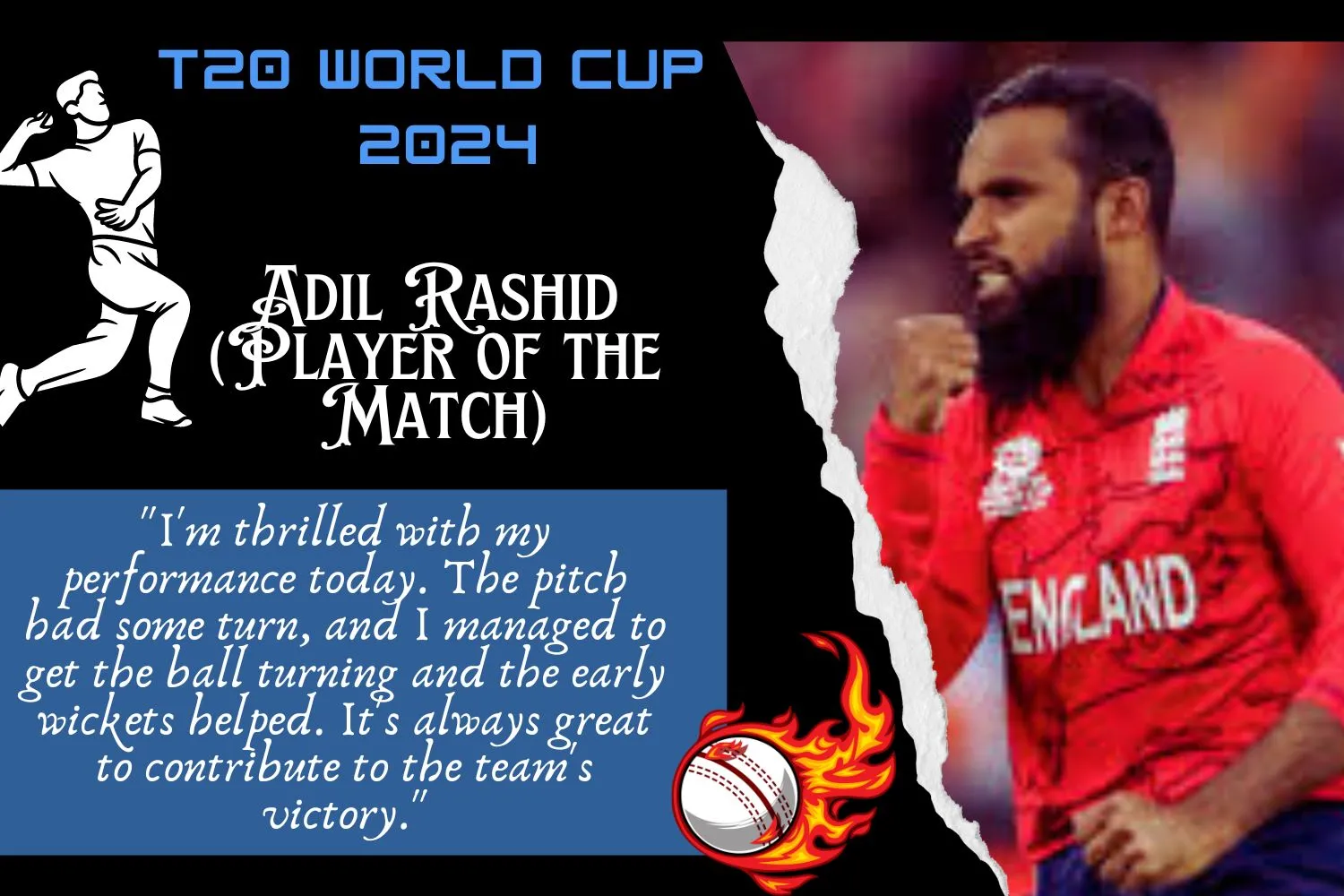 T20 WORLD CUP 2024

Adil Rashid (Player of the Match)

"I'm thrilled with my performance today. The pitch had some turn, and I managed to get the ball turning and the early wickets helped. It's always great to contribute to the team's victory."

ENGLAND